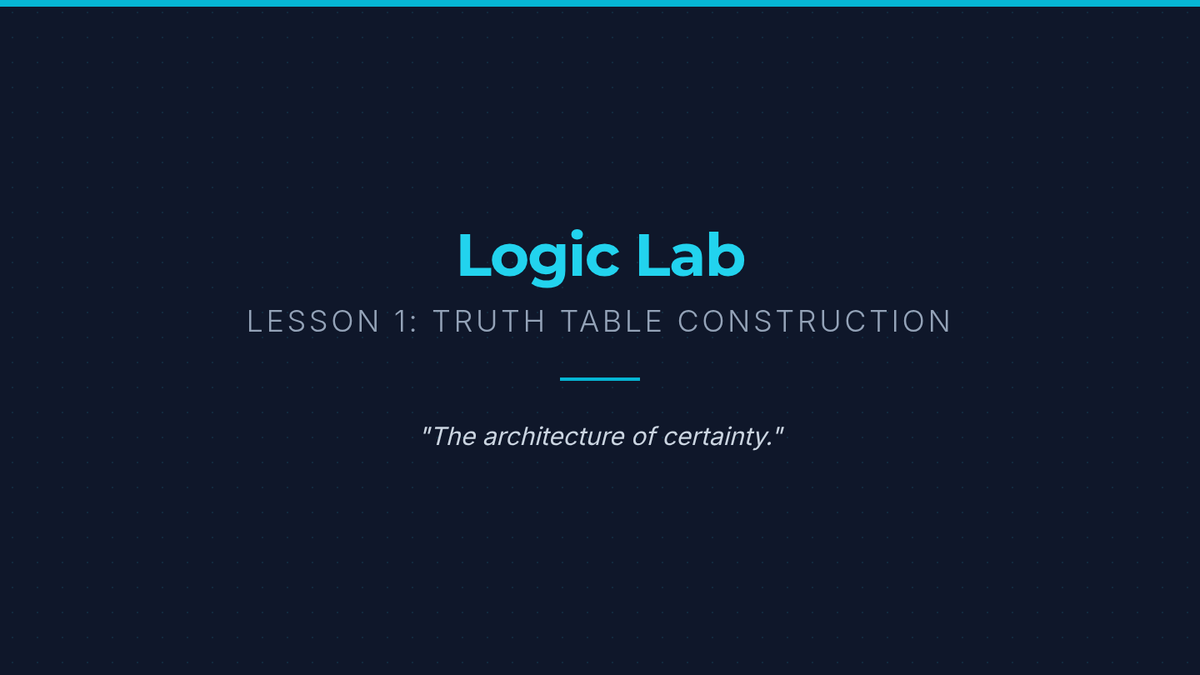 Logic Lab

LESSON 1: TRUTH TABLE CONSTRUCTION

"The architecture of certainty."